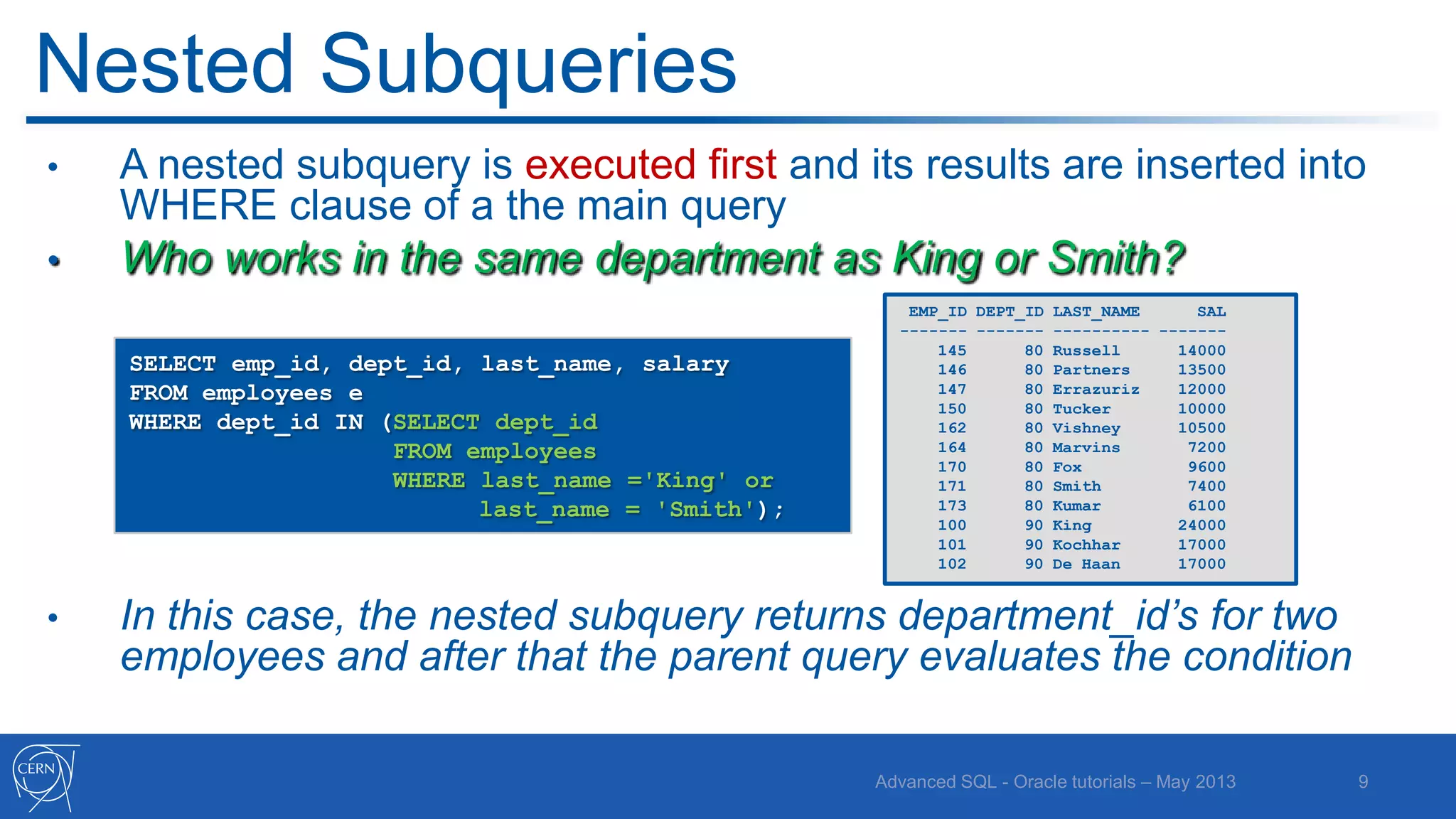 Nested Subqueries

• A nested subquery is executed first and its results are inserted into WHERE clause of a the main query

• Who works in the same department as King or Smith?

SELECT emp_id, dept_id, last_name, salary
FROM employees e
WHERE dept_id IN (SELECT dept_id
FROM employees
WHERE last_name ='King' or
last_name = 'Smith');

| EMP_ID | DEPT_ID | LAST_NAME | SAL |
|---|---|---|---|
| 145 | 80 | Russell | 14000 |
| 146 | 80 | Partners | 13500 |
| 147 | 80 | Errazuriz | 12000 |
| 150 | 80 | Tucker | 10000 |
| 162 | 80 | Vishney | 10500 |
| 164 | 80 | Marvins | 7200 |
| 170 | 80 | Fox | 9600 |
| 171 | 80 | Smith | 7400 |
| 173 | 80 | Kumar | 6100 |
| 100 | 90 | King | 24000 |
| 101 | 90 | Kochhar | 17000 |
| 102 | 90 | De Haan | 17000 |

• In this case, the nested subquery returns department_id's for two employees and after that the parent query evaluates the condition

CERN

Advanced SQL - Oracle tutorials – May 2013

9